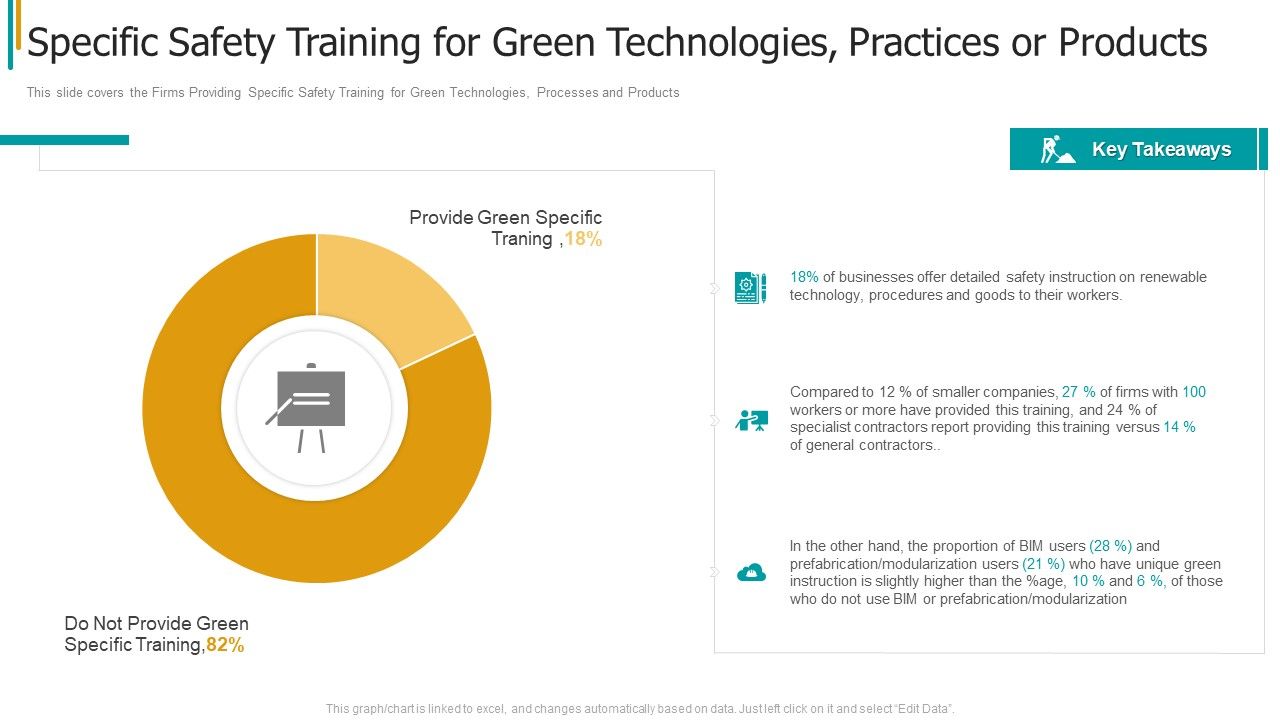 Specific Safety Training for Green Technologies, Practices or Products

This slide covers the Firms Providing Specific Safety Training for Green Technologies, Processes and Products

Key Takeaways

Provide Green Specific Traning ,18%

Do Not Provide Green Specific Training,82%

18% of businesses offer detailed safety instruction on renewable technology, procedures and goods to their workers.

Compared to 12 % of smaller companies, 27 % of firms with 100 workers or more have provided this training, and 24 % of specialist contractors report providing this training versus 14 % of general contractors..

In the other hand, the proportion of BIM users (28 %) and prefabrication/modularization users (21 %) who have unique green instruction is slightly higher than the %age, 10 % and 6 %, of those who do not use BIM or prefabrication/modularization

This graph/chart is linked to excel, and changes automatically based on data. Just left click on it and select "Edit Data".